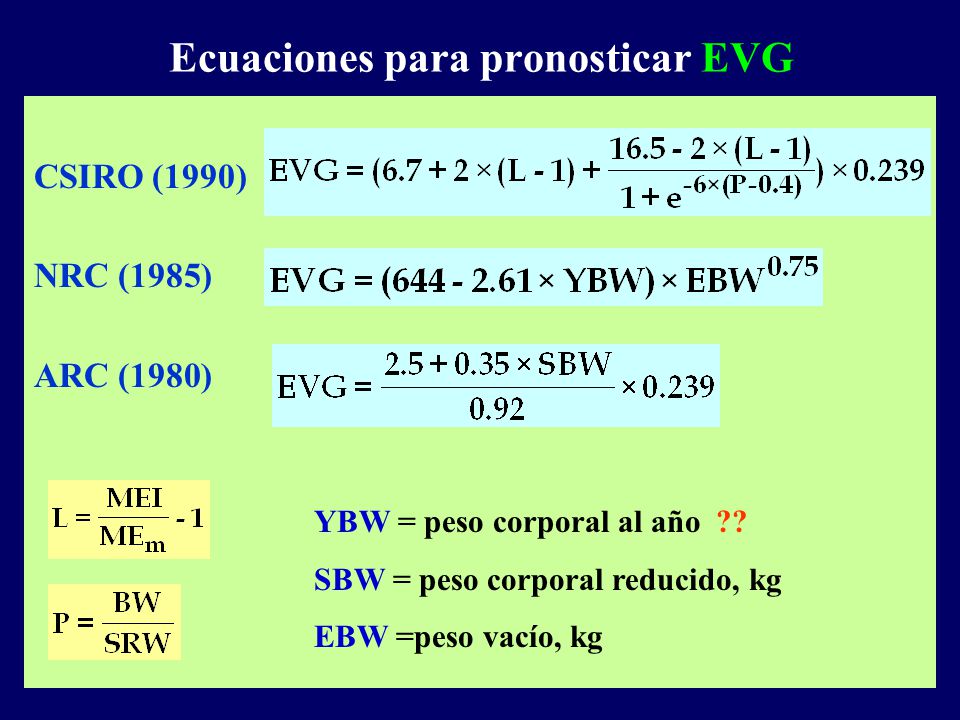 Ecuaciones para pronosticar EVG

CSIRO (1990) $EVG = (6.7 + 2 \times (L - 1) + \frac{16.5 - 2 \times (L - 1)}{1 + e^{-6 \times (P - 0.4)}}) \times 0.239$

NRC (1985) $EVG = (644 - 2.61 \times YBW) \times EBW^{0.75}$

ARC (1980) $EVG = \frac{2.5 + 0.35 \times SBW}{0.92} \times 0.239$

$L = \frac{MEI}{ME_m} - 1$

$P = \frac{BW}{SRW}$

YBW = peso corporal al año ??

SBW = peso corporal reducido, kg

EBW =peso vacío, kg